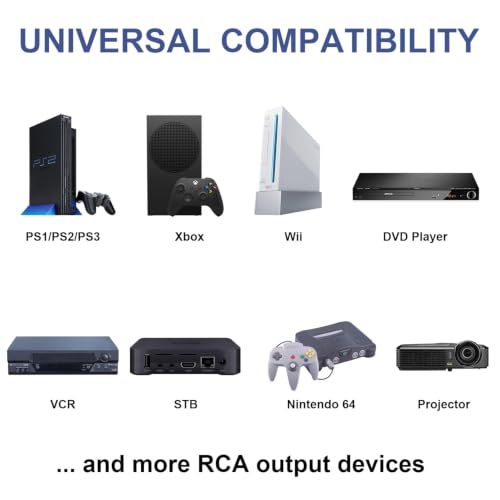 UNIVERSAL COMPATIBILITY

PS2

PS1/PS2/PS3

Xbox

Wii

DVD Player

VCR

STB

Nintendo 64

Projector

... and more RCA output devices